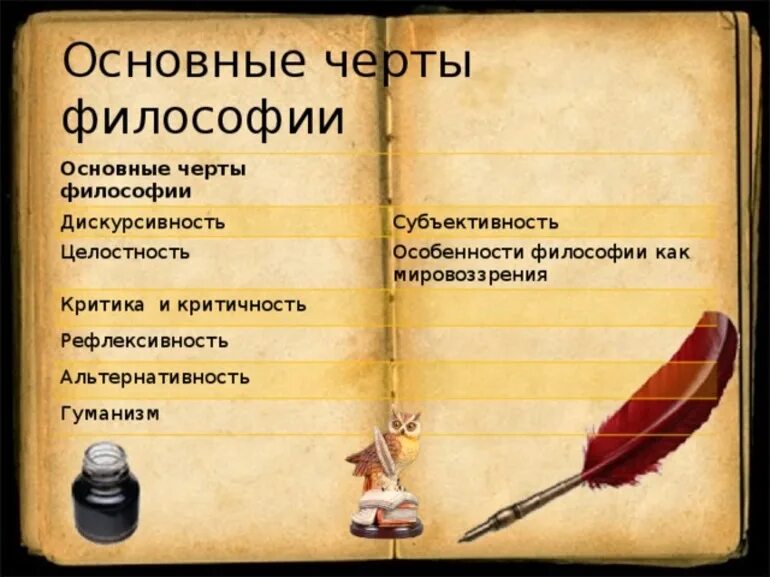 Основные черты философии

| Основные черты философии | |
|---|---|
| Дискурсивность | Субъективность |
| Целостность | Особенности философии как мировоззрения |
| Критика  и критичность | |
| Рефлексивность | |
| Альтернативность | |
| Гуманизм | |